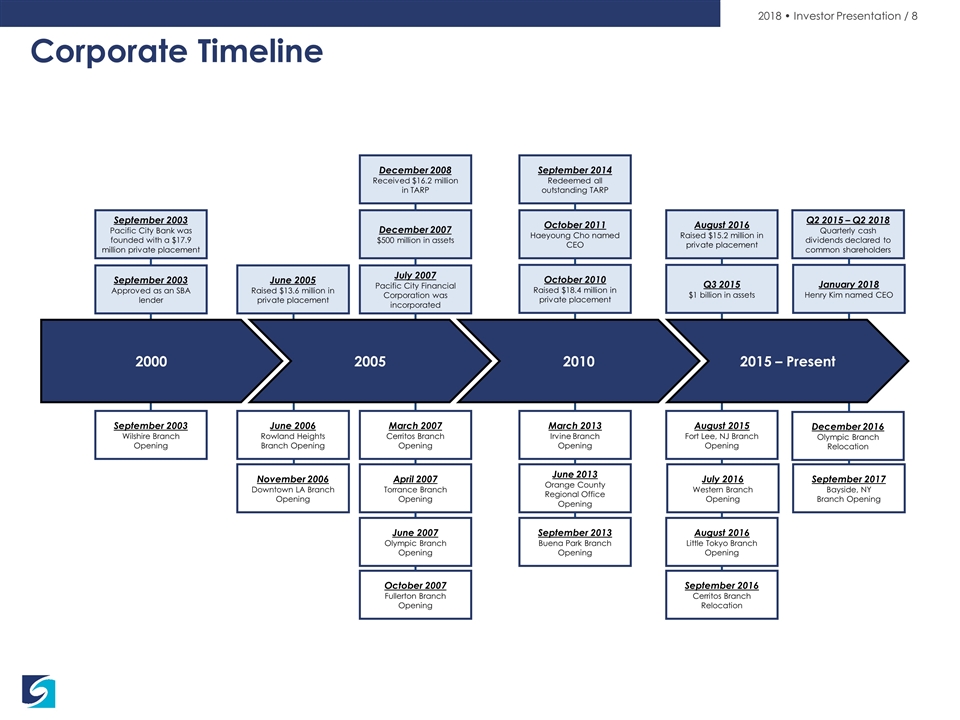 2018 • Investor Presentation / 8

Corporate Timeline

September 2003
Pacific City Bank was founded with a $17.9 million private placement

September 2003
Approved as an SBA lender

June 2005
Raised $13.6 million in private placement

December 2008
Received $16.2 million in TARP

December 2007
$500 million in assets

July 2007
Pacific City Financial Corporation was incorporated

September 2014
Redeemed all outstanding TARP

October 2011
Haeyoung Cho named CEO

October 2010
Raised $18.4 million in private placement

August 2016
Raised $15.2 million in private placement

Q3 2015
$1 billion in assets

Q2 2015 – Q2 2018
Quarterly cash dividends declared to common shareholders

January 2018
Henry Kim named CEO

2000

2005

2010

2015 – Present

September 2003
Wilshire Branch Opening

June 2006
Rowland Heights Branch Opening

November 2006
Downtown LA Branch Opening

March 2007
Cerritos Branch Opening

April 2007
Torrance Branch Opening

June 2007
Olympic Branch Opening

October 2007
Fullerton Branch Opening

March 2013
Irvine Branch Opening

June 2013
Orange County Regional Office Opening

September 2013
Buena Park Branch Opening

August 2015
Fort Lee, NJ Branch Opening

July 2016
Western Branch Opening

August 2016
Little Tokyo Branch Opening

September 2016
Cerritos Branch Relocation

December 2016
Olympic Branch Relocation

September 2017
Bayside, NY Branch Opening